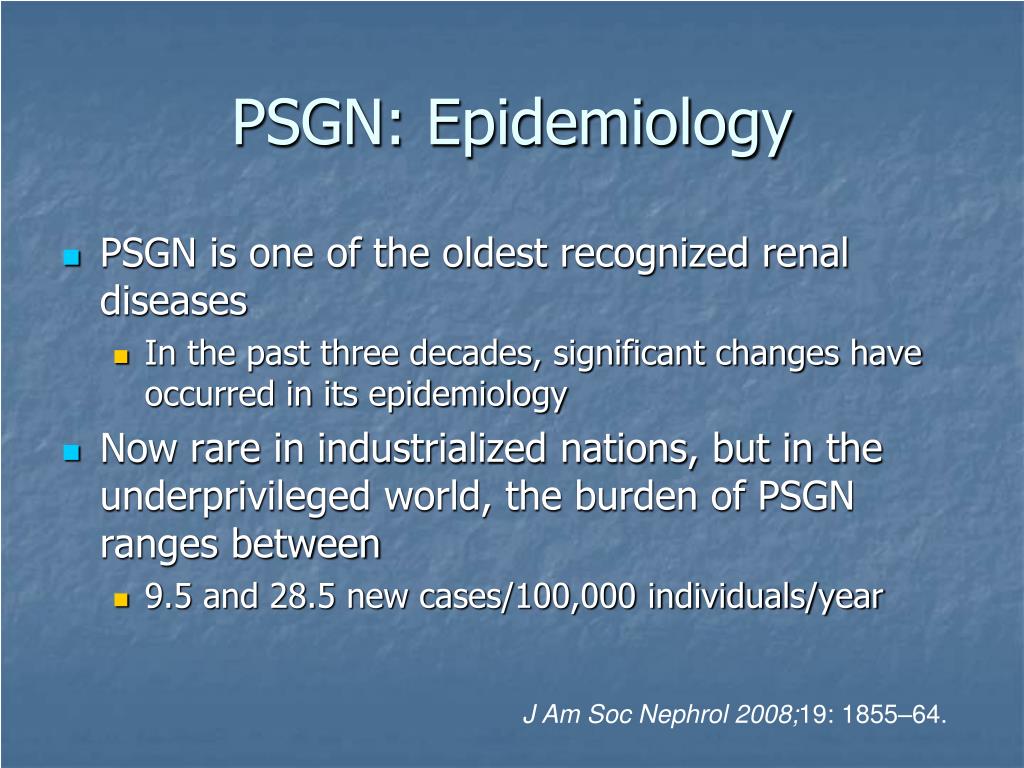 PSGN: Epidemiology

PSGN is one of the oldest recognized renal diseases

In the past three decades, significant changes have occurred in its epidemiology

Now rare in industrialized nations, but in the underprivileged world, the burden of PSGN ranges between

9.5 and 28.5 new cases/100,000 individuals/year

J Am Soc Nephrol 2008;19: 1855–64.